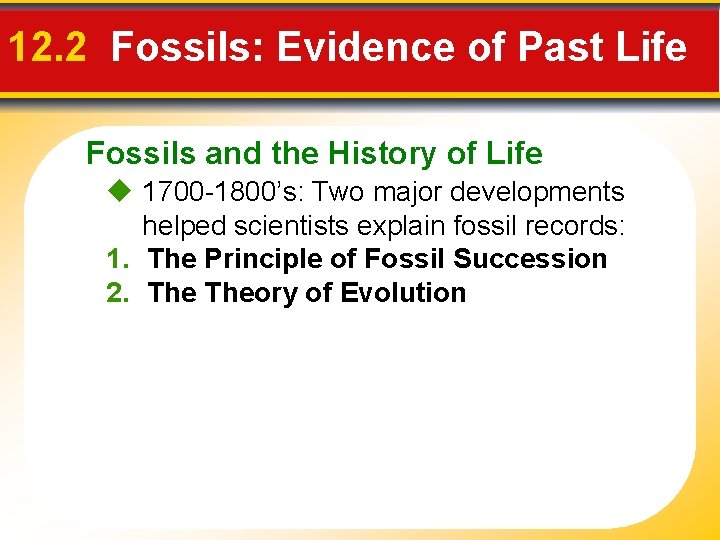 12.2 Fossils: Evidence of Past Life

Fossils and the History of Life

◆ 1700-1800's: Two major developments helped scientists explain fossil records:

1. The Principle of Fossil Succession
2. The Theory of Evolution